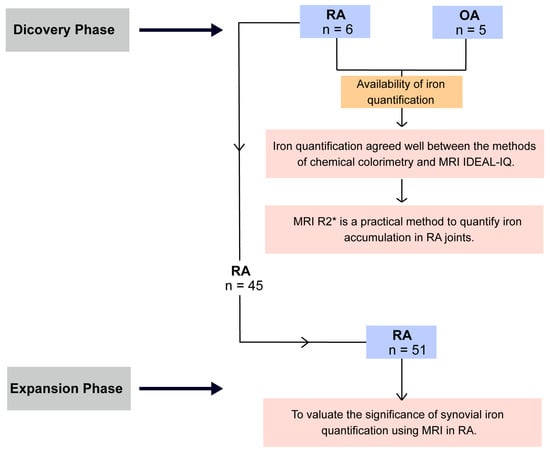 Dicovery Phase

RA
n = 6

OA
n = 5

Availability of iron quantification

Iron quantification agreed well between the methods of chemical colorimetry and MRI IDEAL-IQ.

MRI R2* is a practical method to quantify iron accumulation in RA joints.

RA
n = 45

RA
n = 51

Expansion Phase

To valuate the significance of synovial iron quantification using MRI in RA.